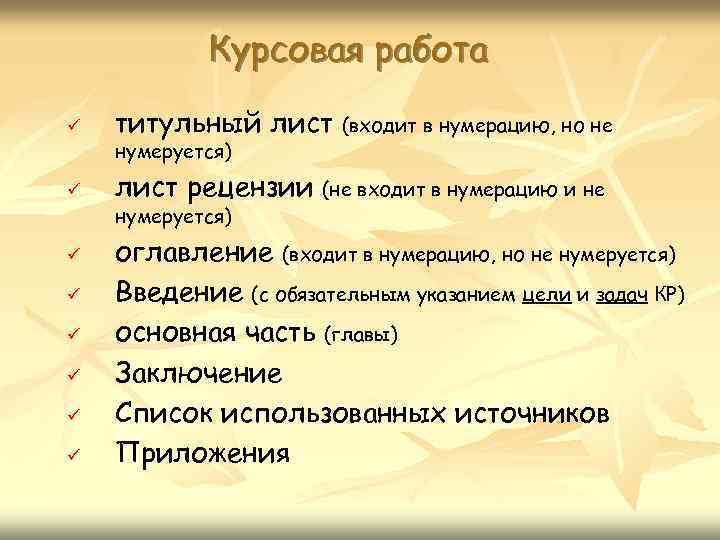 Курсовая работа

✓ титульный лист (входит в нумерацию, но не нумеруется)
✓ лист рецензии (не входит в нумерацию и не нумеруется)
✓ оглавление (входит в нумерацию, но не нумеруется)
✓ Введение (с обязательным указанием цели и задач КР)
✓ основная часть (главы)
✓ Заключение
✓ Список использованных источников
✓ Приложения